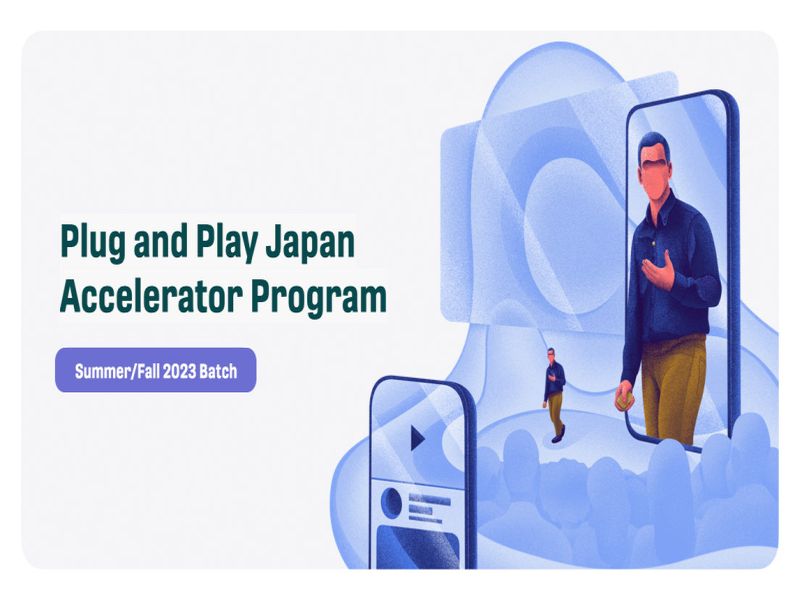 Plug and Play Japan Accelerator Program

Summer/Fall 2023 Batch